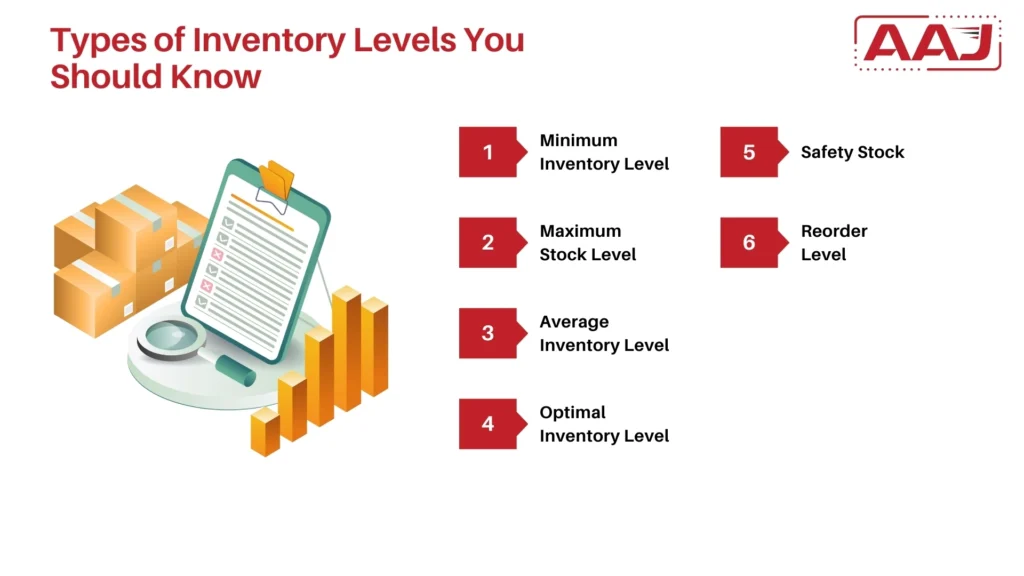 Types of Inventory Levels You Should Know

AAJ

1 Minimum Inventory Level

2 Maximum Stock Level

3 Average Inventory Level

4 Optimal Inventory Level

5 Safety Stock

6 Reorder Level